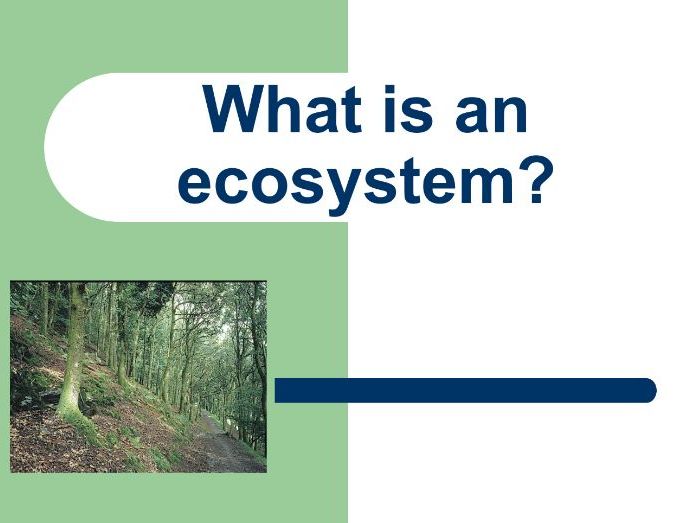 What is an ecosystem?